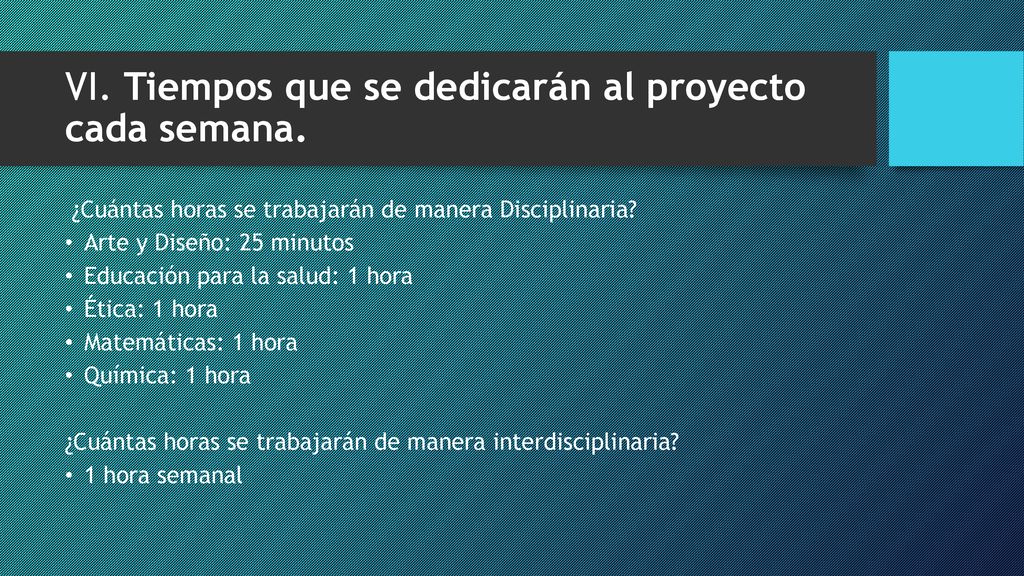 VI. Tiempos que se dedicarán al proyecto cada semana.

¿Cuántas horas se trabajarán de manera Disciplinaria?
• Arte y Diseño: 25 minutos
• Educación para la salud: 1 hora
• Ética: 1 hora
• Matemáticas: 1 hora
• Química: 1 hora

¿Cuántas horas se trabajarán de manera interdisciplinaria?
• 1 hora semanal